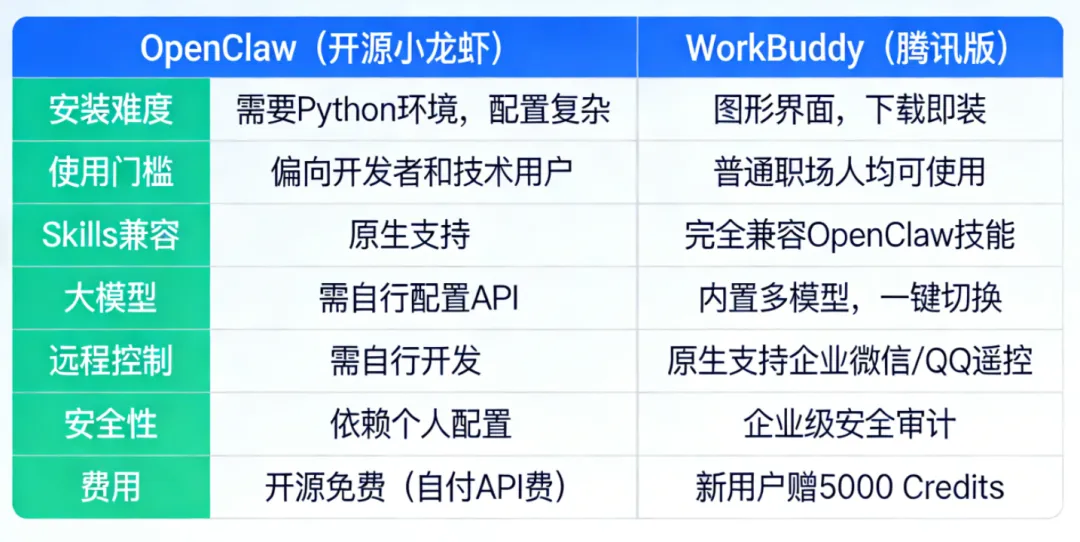 |  | OpenClaw（开源小龙虾） | WorkBuddy（腾讯版） |
|---|---|---|
| 安装难度 | 需要Python环境，配置复杂 | 图形界面，下载即装 |
| 使用门槛 | 偏向开发者和技术用户 | 普通职场人均可使用 |
| Skills兼容 | 原生支持 | 完全兼容OpenClaw技能 |
| 大模型 | 需自行配置API | 内置多模型，一键切换 |
| 远程控制 | 需自行开发 | 原生支持企业微信/QQ遥控 |
| 安全性 | 依赖个人配置 | 企业级安全审计 |
| 费用 | 开源免费（自付API费） | 新用户赠5000 Credits |